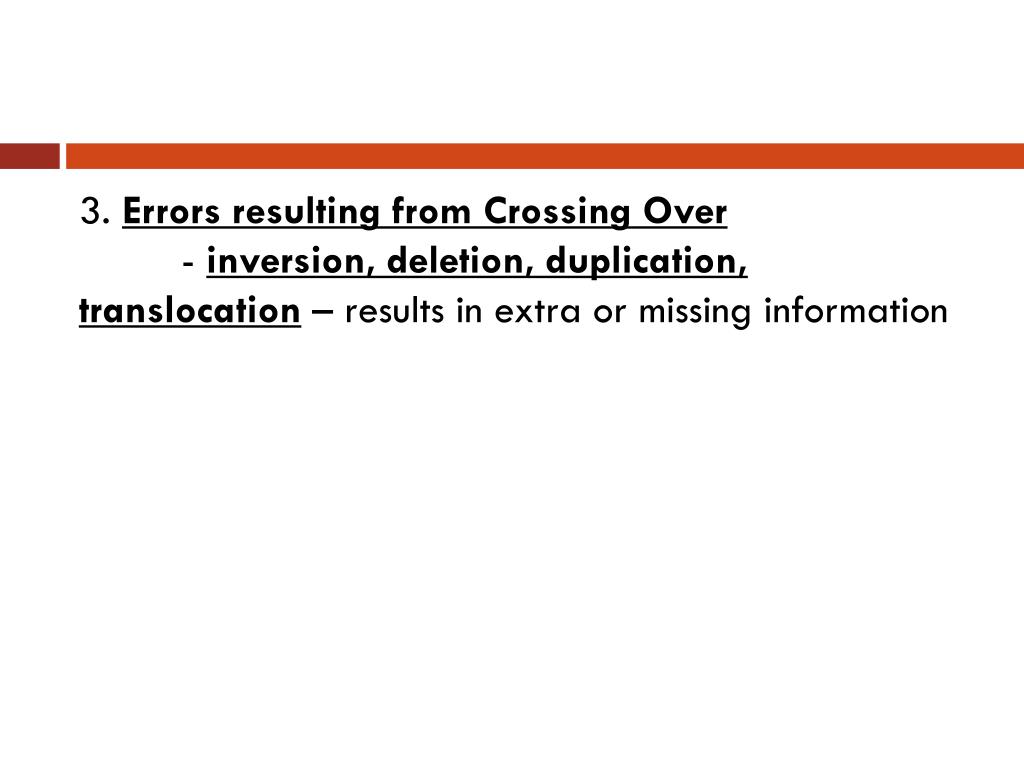 3. Errors resulting from Crossing Over

- inversion, deletion, duplication, translocation – results in extra or missing information